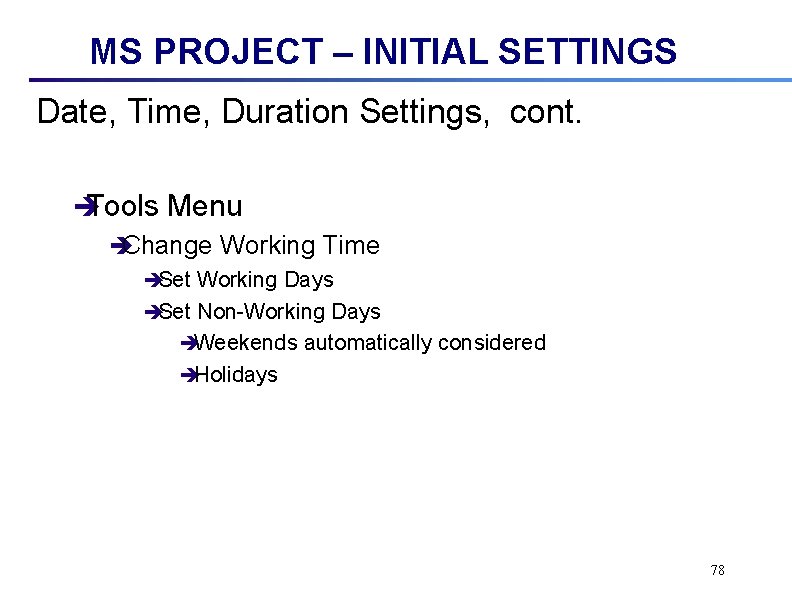 MS PROJECT – INITIAL SETTINGS

Date, Time, Duration Settings, cont.

➔Tools Menu

➔Change Working Time

➔Set Working Days

➔Set Non-Working Days

➔Weekends automatically considered

➔Holidays

78